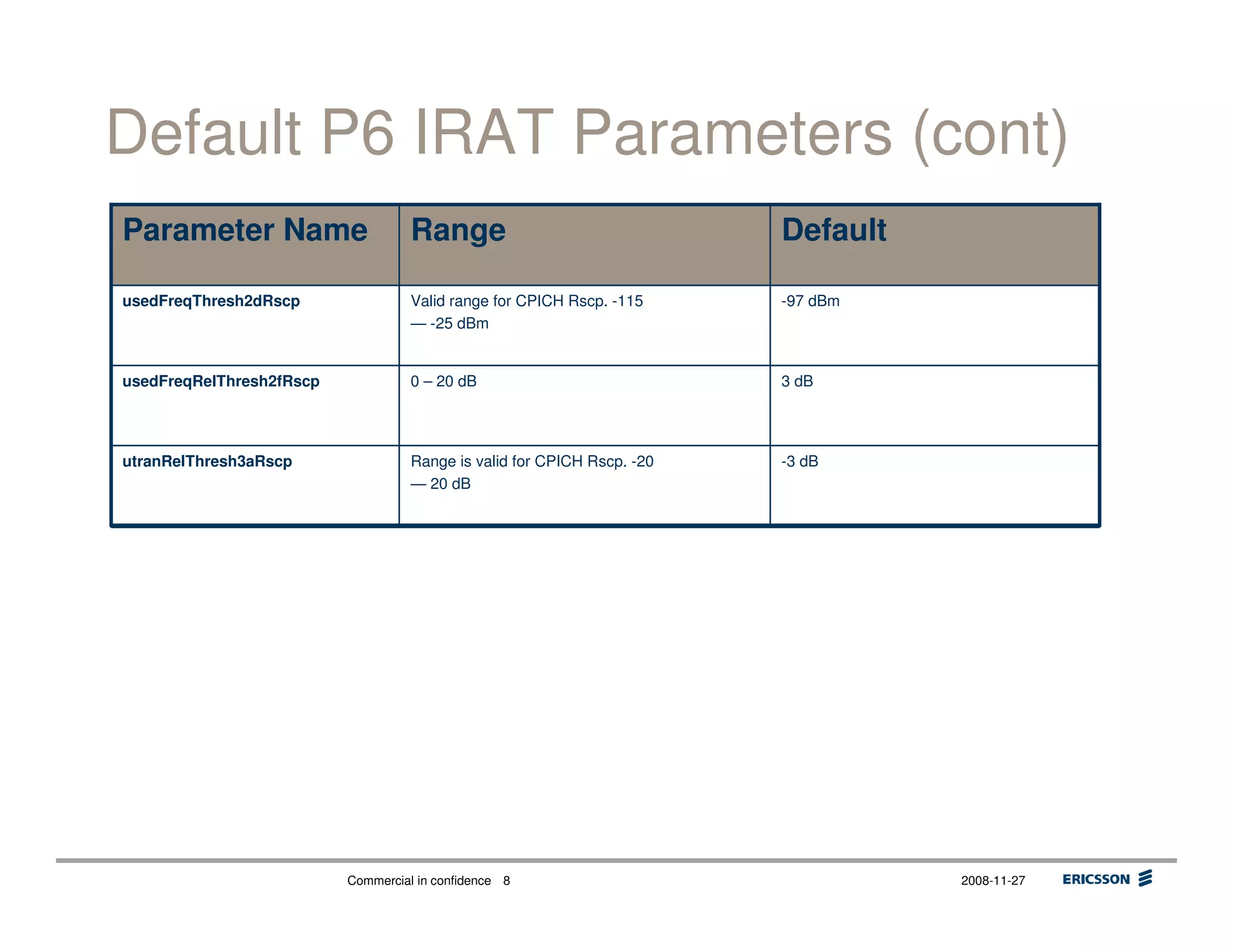 Default P6 IRAT Parameters (cont)

| Parameter Name | Range | Default |
|---|---|---|
| usedFreqThresh2dRscp | Valid range for CPICH Rscp. -115 — -25 dBm | -97 dBm |
| usedFreqRelThresh2fRscp | 0 – 20 dB | 3 dB |
| utranRelThresh3aRscp | Range is valid for CPICH Rscp. -20 — 20 dB | -3 dB |

Commercial in confidence 8

2008-11-27

ERICSSON